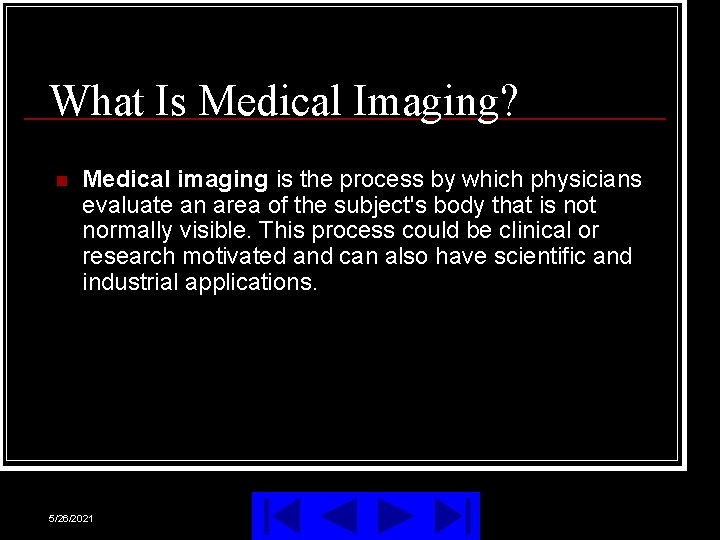 What Is Medical Imaging?

• Medical imaging is the process by which physicians evaluate an area of the subject's body that is not normally visible. This process could be clinical or research motivated and can also have scientific and industrial applications.

5/26/2021